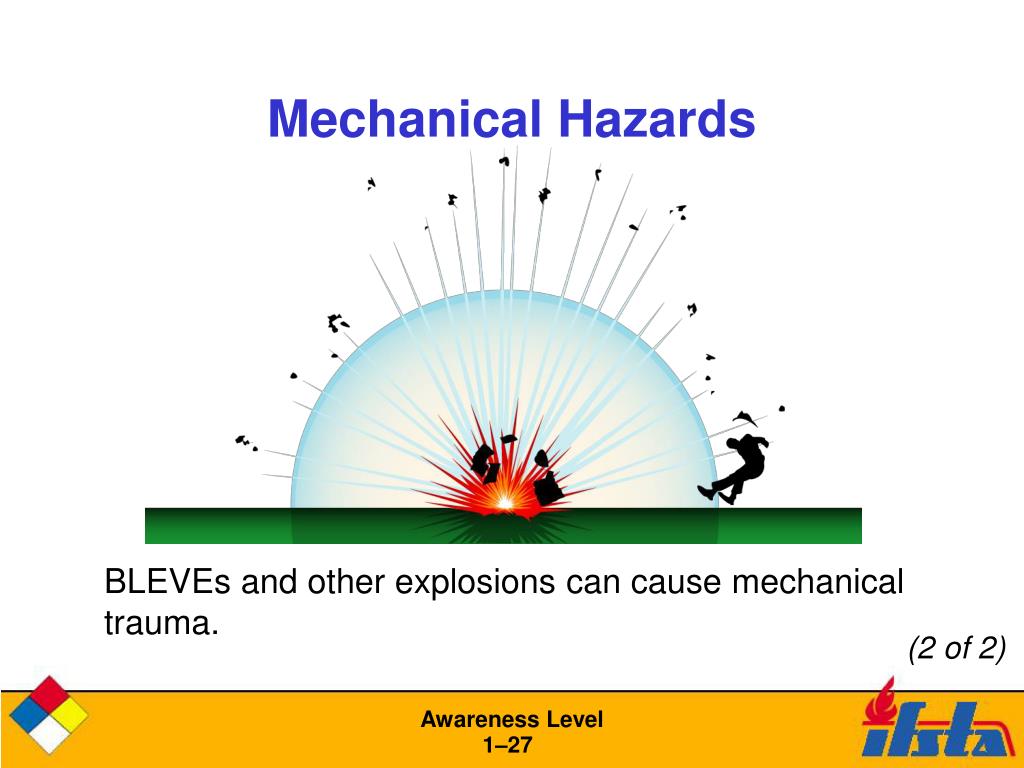 Mechanical Hazards

BLEVEs and other explosions can cause mechanical trauma.

(2 of 2)

Awareness Level
1–27

ifsta